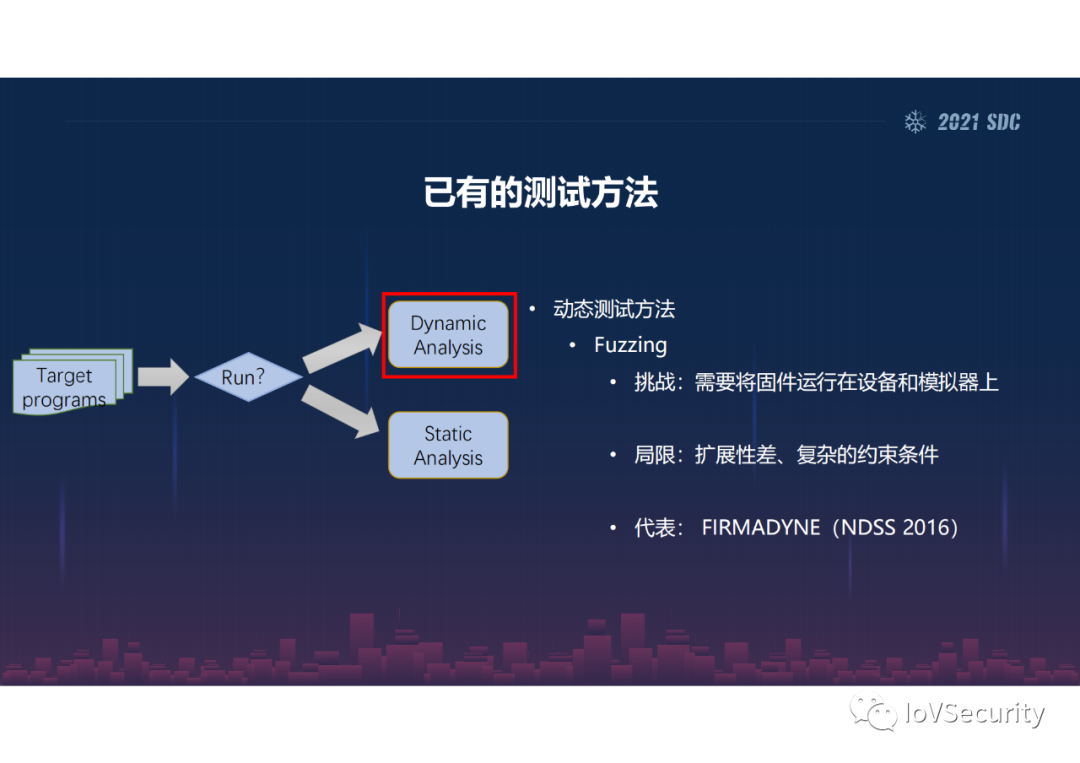 2021 SDC

已有的测试方法

Target programs

Run?

Dynamic Analysis

Static Analysis

• 动态测试方法
  • Fuzzing
    • 挑战：需要将固件运行在设备和模拟器上
    • 局限：扩展性差、复杂的约束条件
    • 代表： FIRMADYNE（NDSS 2016）

IoVSecurity